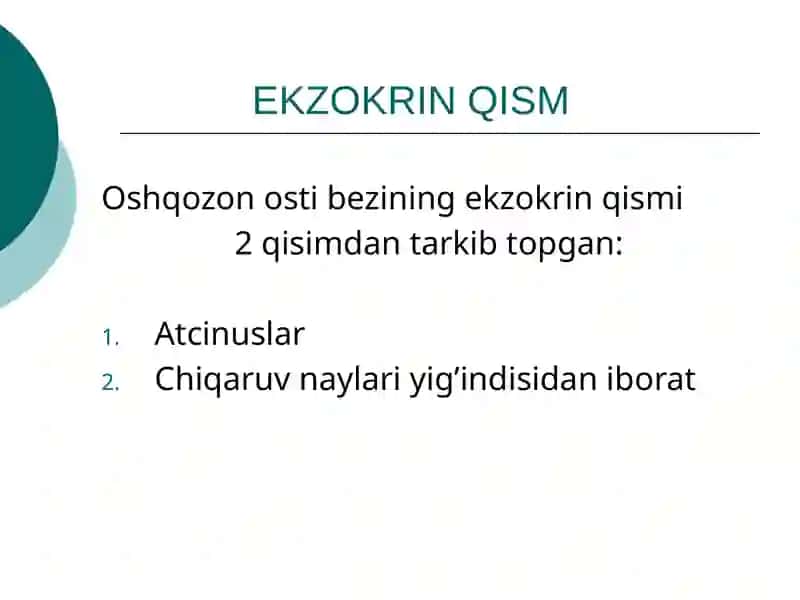 EKZOKRIN QISM

Oshqozon osti bezining ekzokrin qismi 2 qisimdan tarkib topgan:

1. Atcinuslar
2. Chiqaruv naylari yig’indisidan iborat